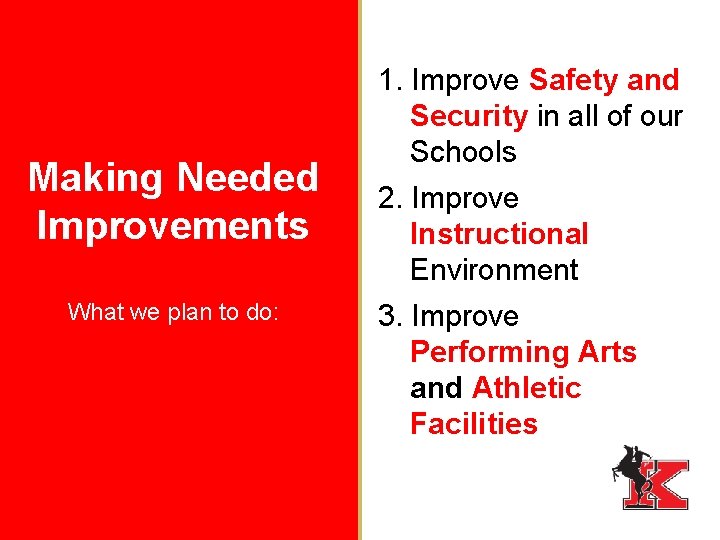 Making Needed Improvements

What we plan to do:

1. Improve Safety and Security in all of our Schools
2. Improve Instructional Environment
3. Improve Performing Arts and Athletic Facilities

K